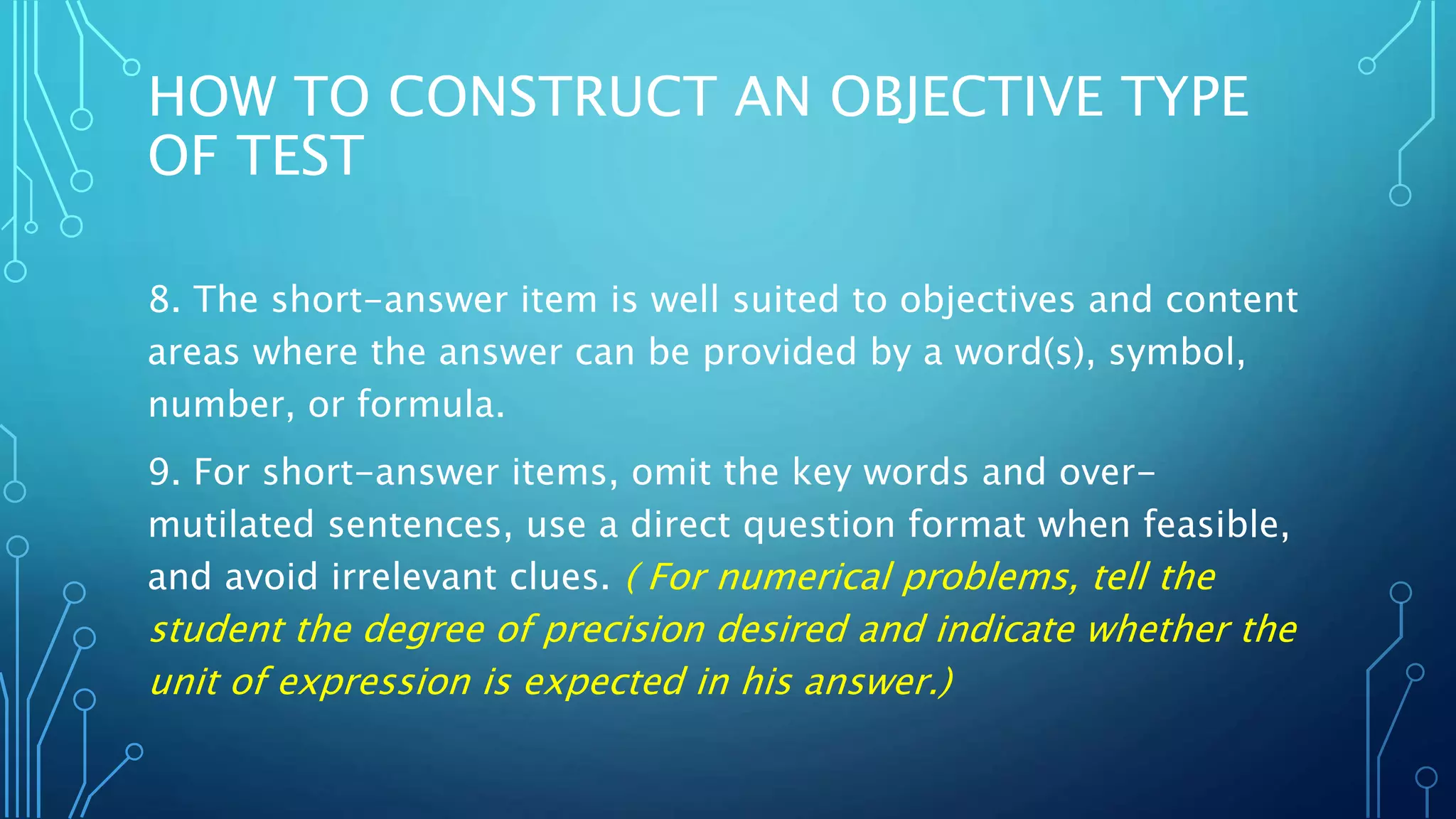 HOW TO CONSTRUCT AN OBJECTIVE TYPE OF TEST

8. The short-answer item is well suited to objectives and content areas where the answer can be provided by a word(s), symbol, number, or formula.

9. For short-answer items, omit the key words and over-mutilated sentences, use a direct question format when feasible, and avoid irrelevant clues. ( For numerical problems, tell the student the degree of precision desired and indicate whether the unit of expression is expected in his answer.)